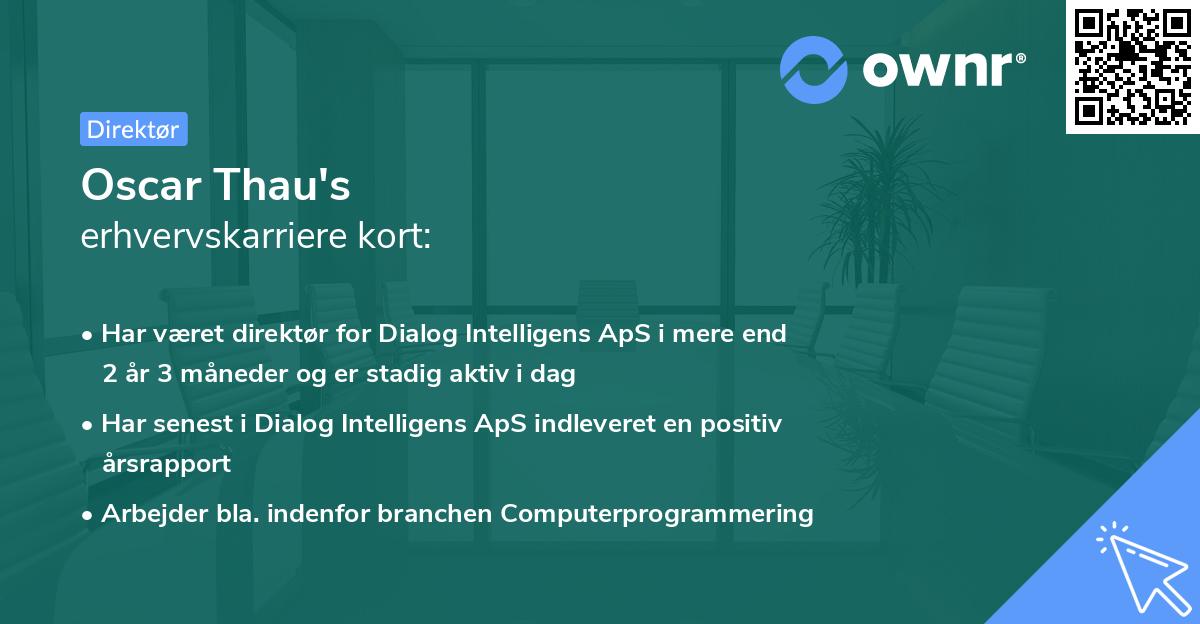 ownr®

Direktør

Oscar Thau's
erhvervskarriere kort:

• Har været direktør for Dialog Intelligens ApS i mere end 2 år 3 måneder og er stadig aktiv i dag

• Har senest i Dialog Intelligens ApS indleveret en positiv årsrapport

• Arbejder bla. indenfor branchen Computerprogrammering